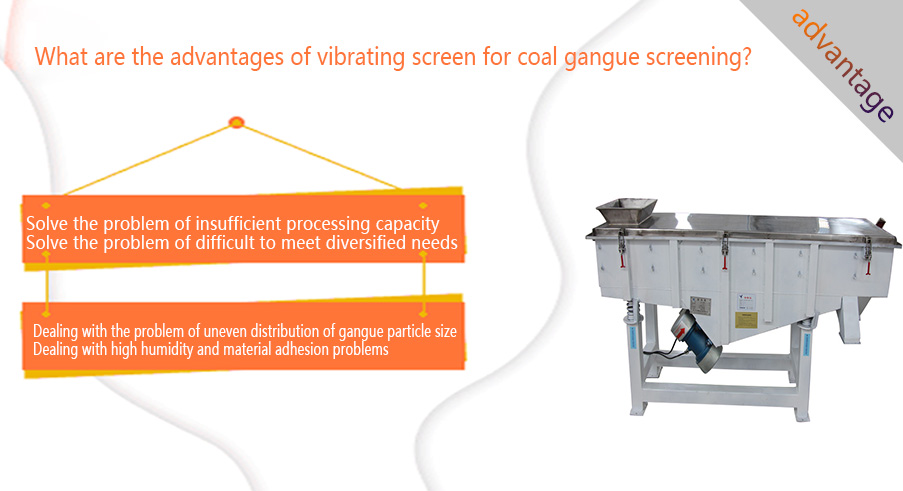 What are the advantages of vibrating screen for coal gangue screening?

advantage

Solve the problem of insufficient processing capacity
Solve the problem of difficult to meet diversified needs

Dealing with the problem of uneven distribution of gangue particle size
Dealing with high humidity and material adhesion problems